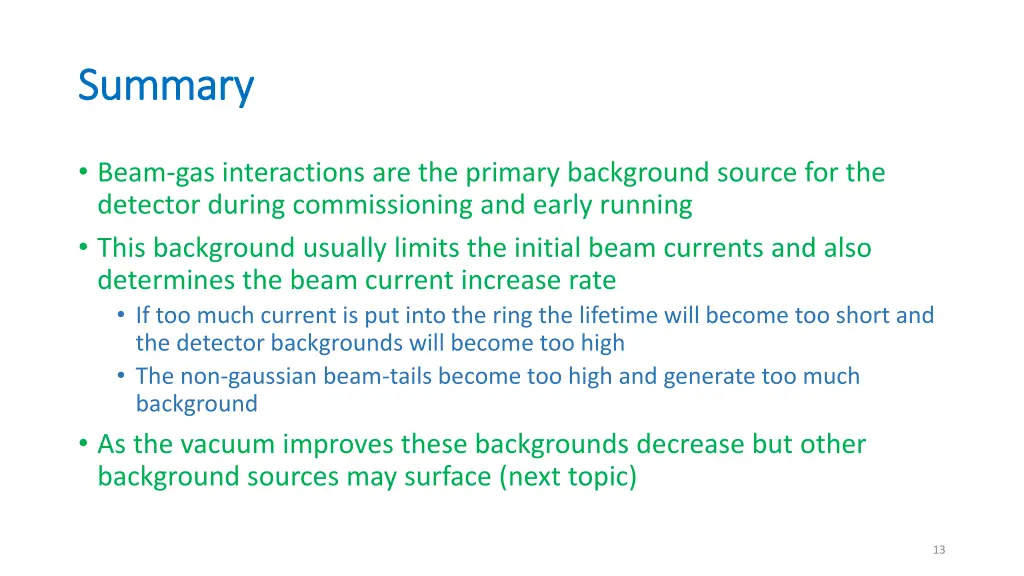 Summary

• Beam-gas interactions are the primary background source for the detector during commissioning and early running

• This background usually limits the initial beam currents and also determines the beam current increase rate

  • If too much current is put into the ring the lifetime will become too short and the detector backgrounds will become too high

  • The non-gaussian beam-tails become too high and generate too much background

• As the vacuum improves these backgrounds decrease but other background sources may surface (next topic)

13